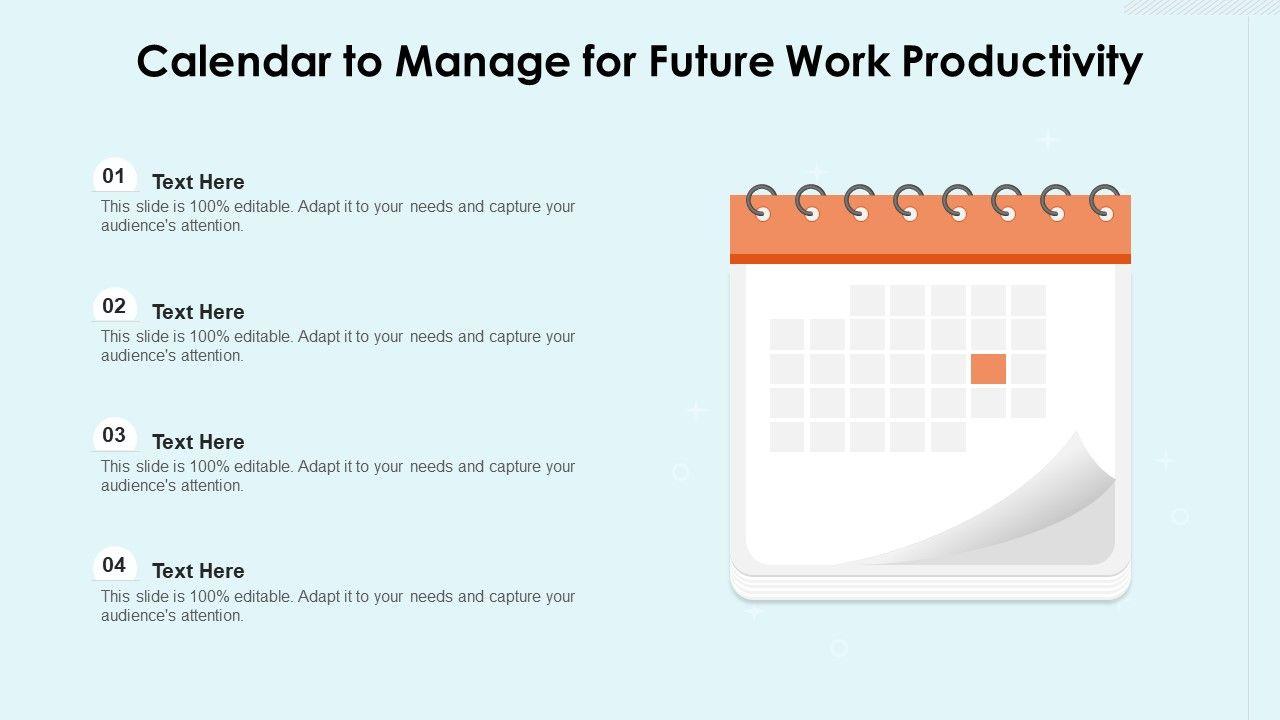 Calendar to Manage for Future Work Productivity

01 Text Here
This slide is 100% editable. Adapt it to your needs and capture your audience's attention.

02 Text Here
This slide is 100% editable. Adapt it to your needs and capture your audience's attention.

03 Text Here
This slide is 100% editable. Adapt it to your needs and capture your audience's attention.

04 Text Here
This slide is 100% editable. Adapt it to your needs and capture your audience's attention.